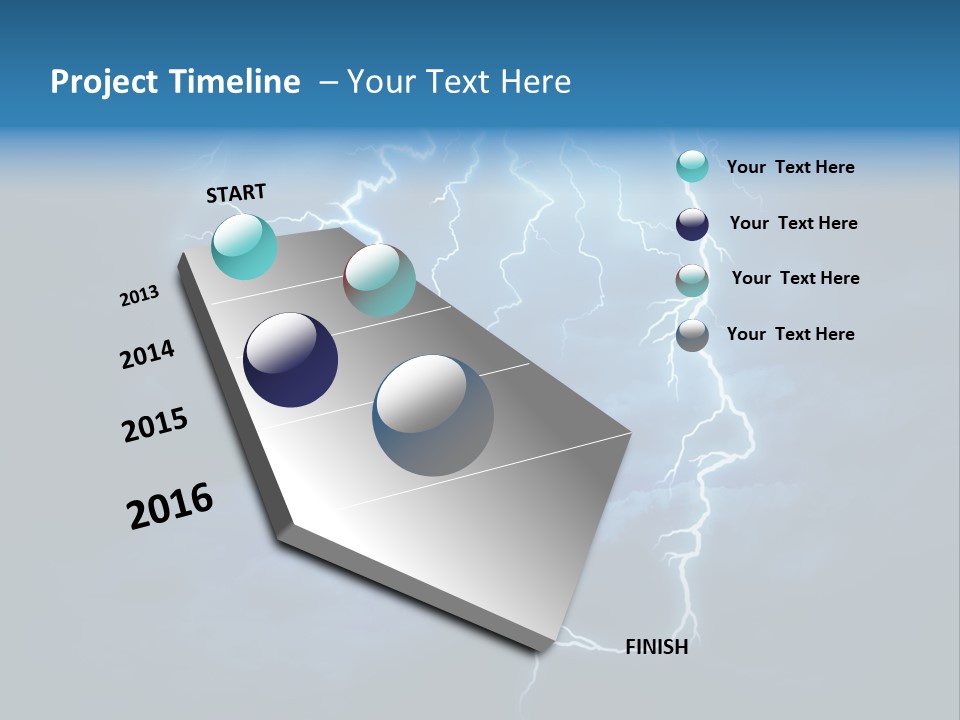 Project Timeline – Your Text Here

START

2013

2014

2015

2016

FINISH

Your Text Here

Your Text Here

Your Text Here

Your Text Here